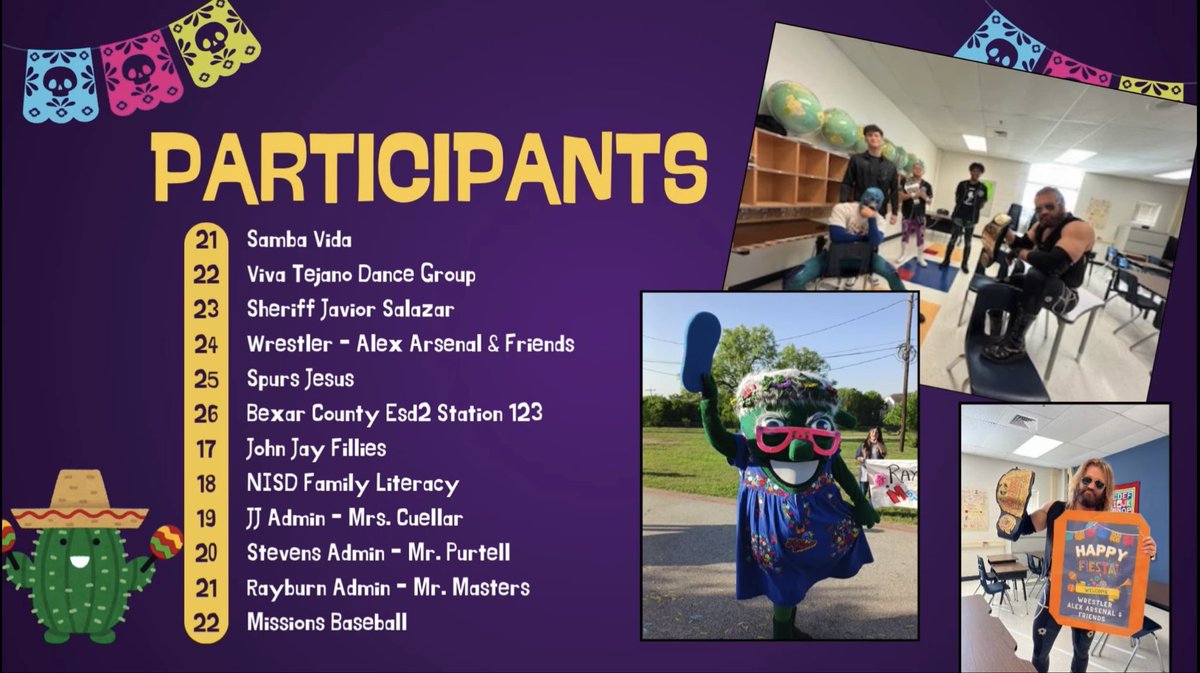 PARTICIPANTS

21 Samba Vida
22 Viva Tejano Dance Group
23 Sheriff Javior Salazar
24 Wrestler - Alex Arsenal & Friends
25 Spurs Jesus
26 Bexar County Esd2 Station 123
17 John Jay Fillies
18 NISD Family Literacy
19 JJ Admin - Mrs. Cuellar
20 Stevens Admin - Mr. Purtell
21 Rayburn Admin - Mr. Masters
22 Missions Baseball

HAPPY FIESTA
WELCOME
WRESTLER ALEX ARSENAL & FRIENDS